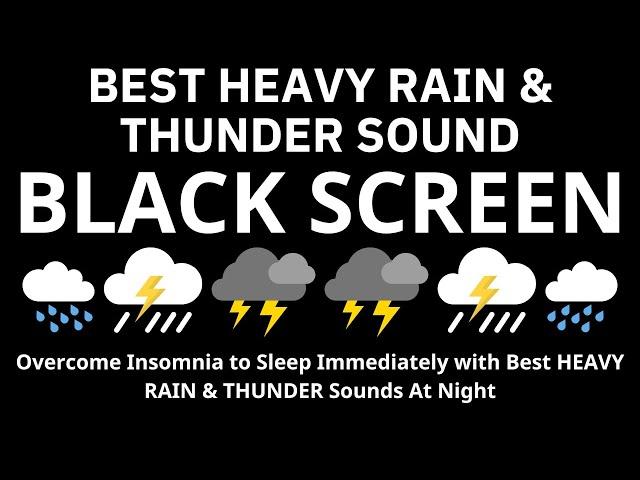 BEST HEAVY RAIN & THUNDER SOUND

BLACK SCREEN

Overcome Insomnia to Sleep Immediately with Best HEAVY RAIN & THUNDER Sounds At Night